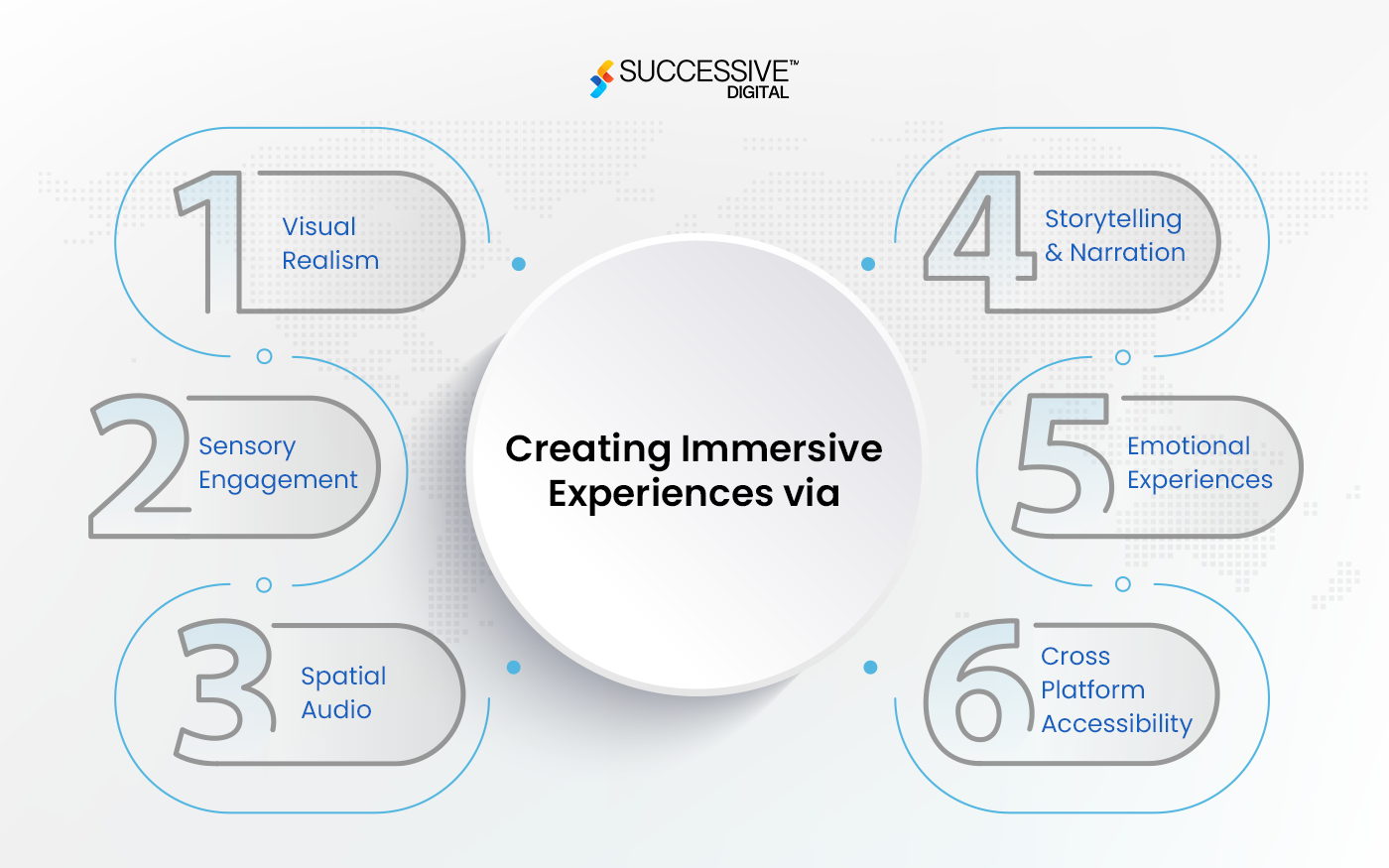 SUCCESSIVE™
DIGITAL

Creating Immersive Experiences via

1 Visual Realism

2 Sensory Engagement

3 Spatial Audio

4 Storytelling & Narration

5 Emotional Experiences

6 Cross Platform Accessibility